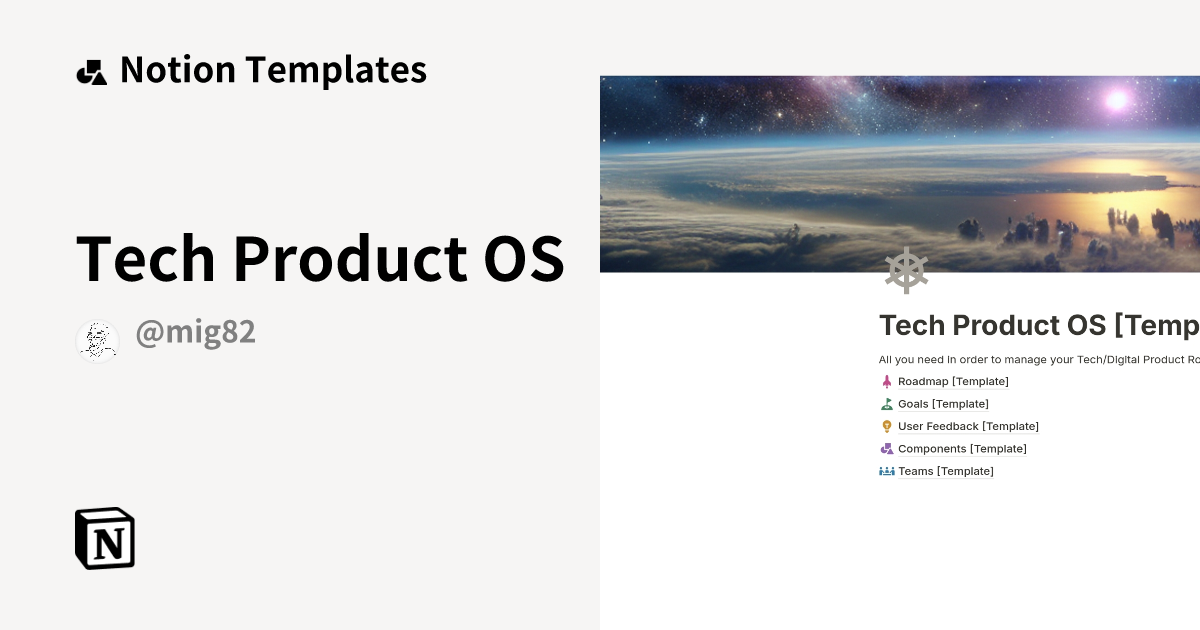 Notion Templates

Tech Product OS

@mig82

N

Tech Product OS [Temp

All you need in order to manage your Tech/Digital Product Ro

Roadmap [Template]

Goals [Template]

User Feedback [Template]

Components [Template]

Teams [Template]